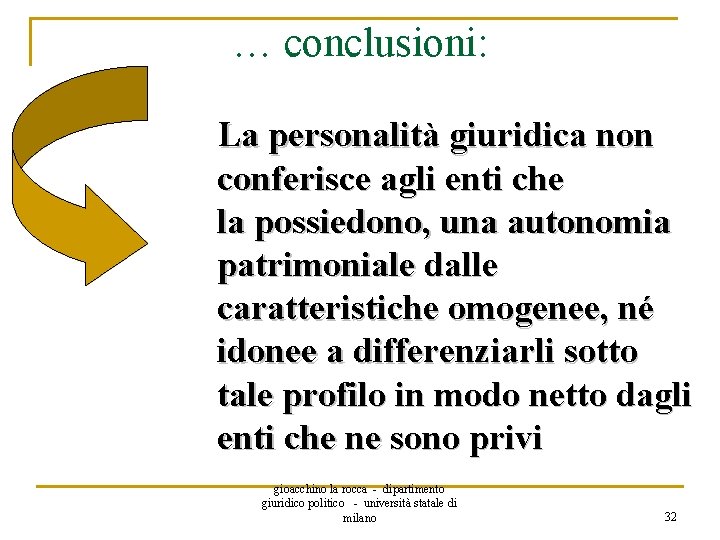 … conclusioni:

La personalità giuridica non conferisce agli enti che la possiedono, una autonomia patrimoniale dalle caratteristiche omogenee, né idonee a differenziarli sotto tale profilo in modo netto dagli enti che ne sono privi

gioacchino la rocca - dipartimento giuridico politico - università statale di milano

32